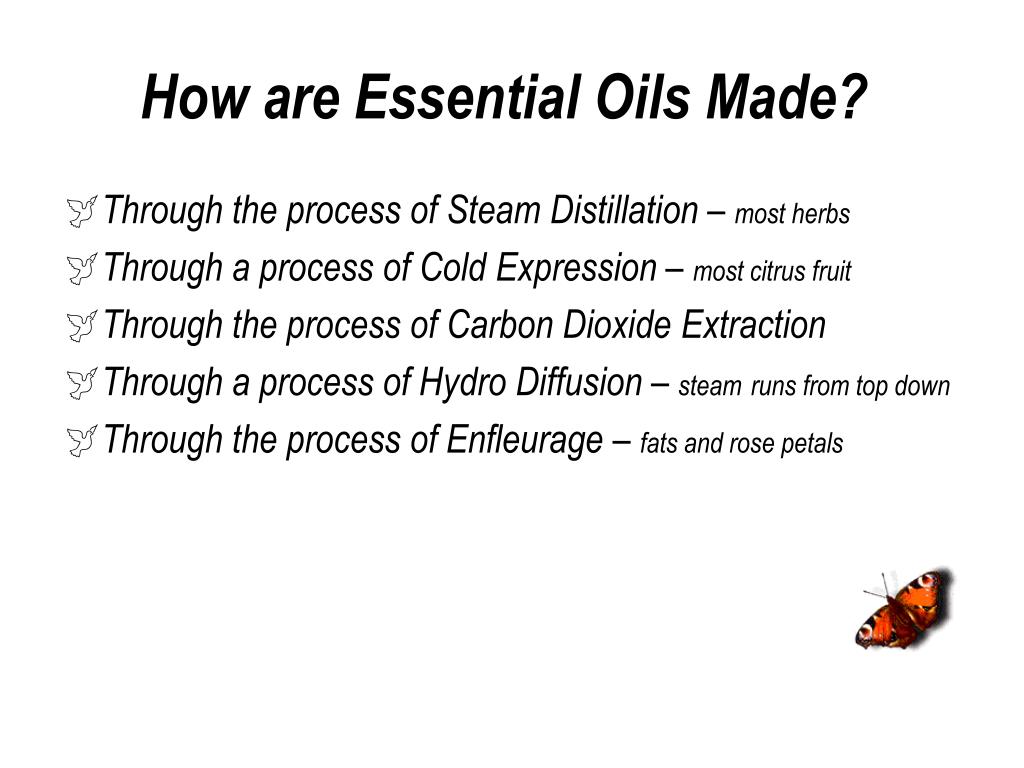 How are Essential Oils Made?

Through the process of Steam Distillation – most herbs
Through a process of Cold Expression – most citrus fruit
Through the process of Carbon Dioxide Extraction
Through a process of Hydro Diffusion – steam runs from top down
Through the process of Enfleurage – fats and rose petals